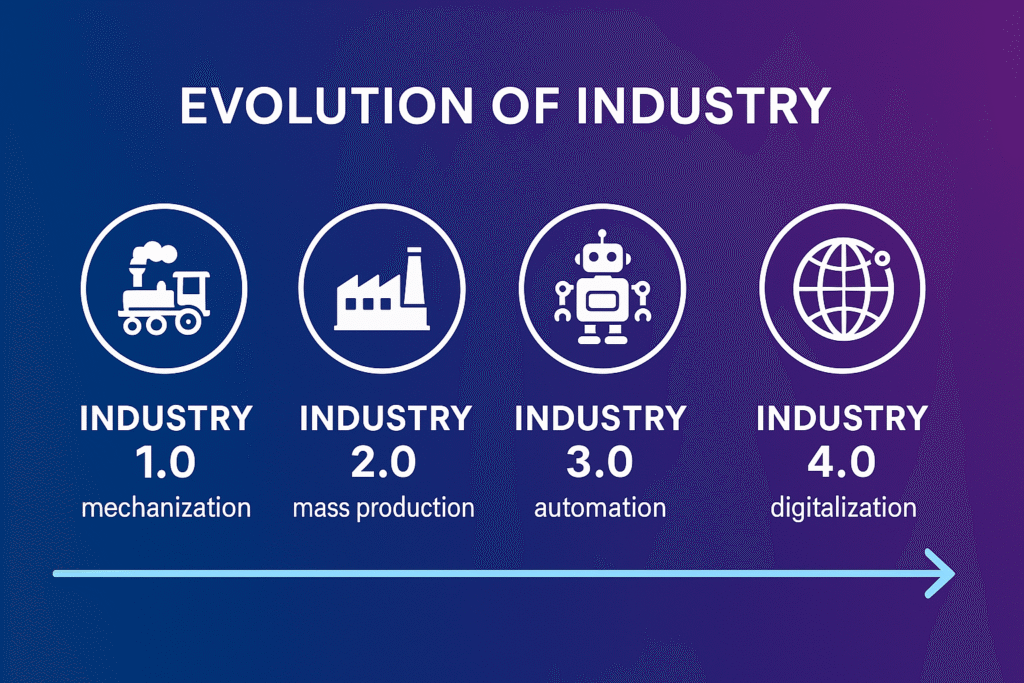 EVOLUTION OF INDUSTRY

INDUSTRY 1.0
mechanization

INDUSTRY 2.0
mass production

INDUSTRY 3.0
automation

INDUSTRY 4.0
digitalization